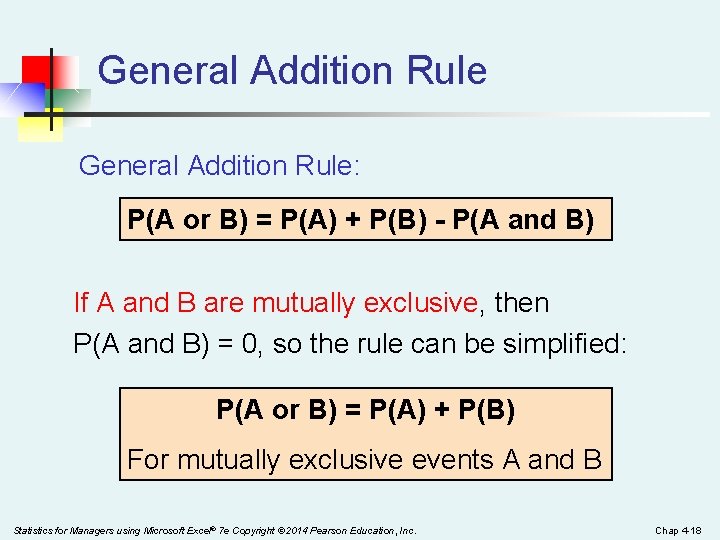 General Addition Rule

General Addition Rule:

P(A or B) = P(A) + P(B) - P(A and B)

If A and B are mutually exclusive, then P(A and B) = 0, so the rule can be simplified:

P(A or B) = P(A) + P(B)

For mutually exclusive events A and B

Statistics for Managers using Microsoft Excel® 7e Copyright ©2014 Pearson Education, Inc.

Chap 4-18